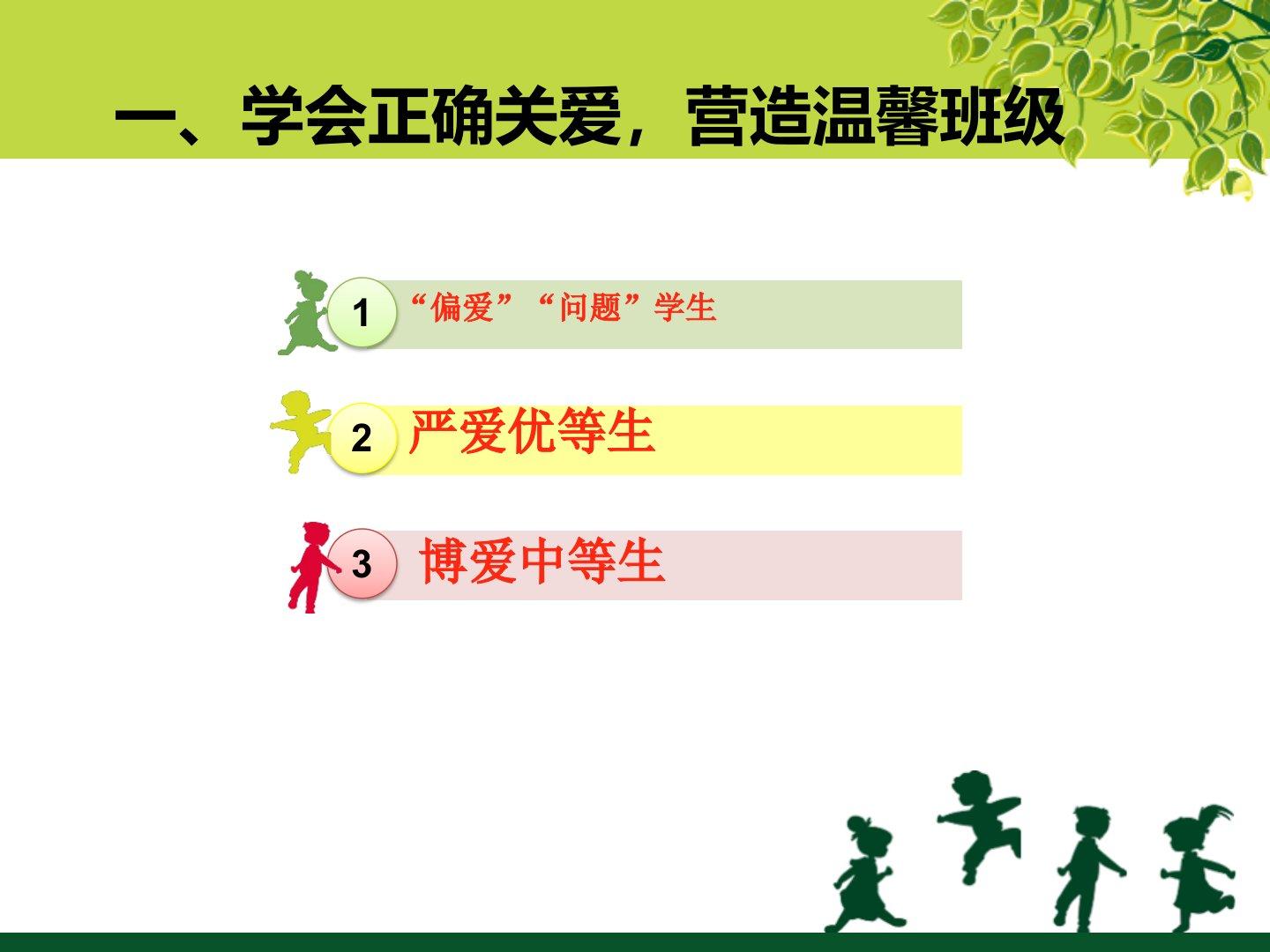 一、学会正确关爱，营造温馨班级

1 “偏爱”“问题”学生

2 严爱优等生

3 博爱中等生